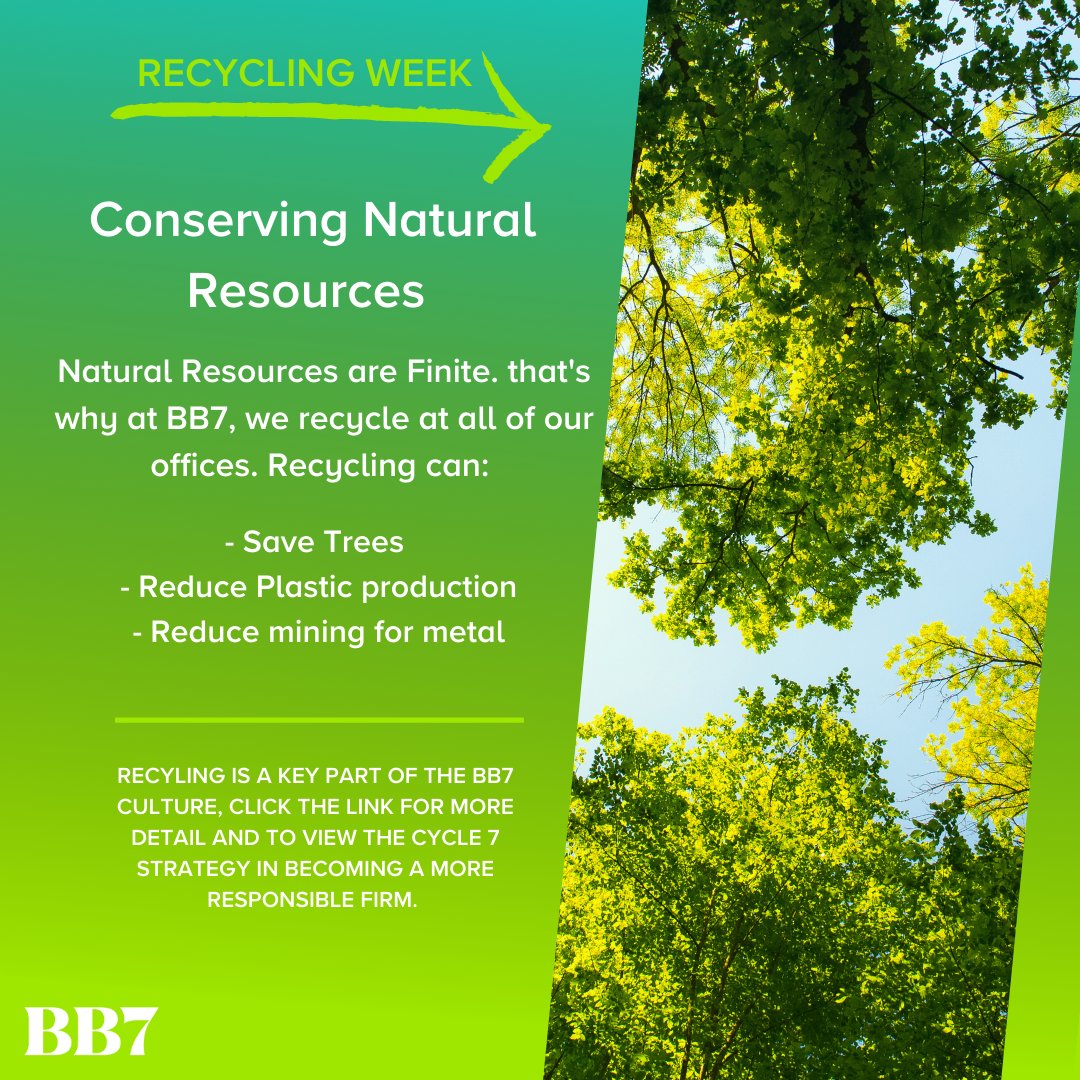 RECYCLING WEEK

Conserving Natural Resources

Natural Resources are Finite. that's why at BB7, we recycle at all of our offices. Recycling can:

- Save Trees
- Reduce Plastic production
- Reduce mining for metal

RECYLING IS A KEY PART OF THE BB7 CULTURE, CLICK THE LINK FOR MORE DETAIL AND TO VIEW THE CYCLE 7 STRATEGY IN BECOMING A MORE RESPONSIBLE FIRM.

BB7